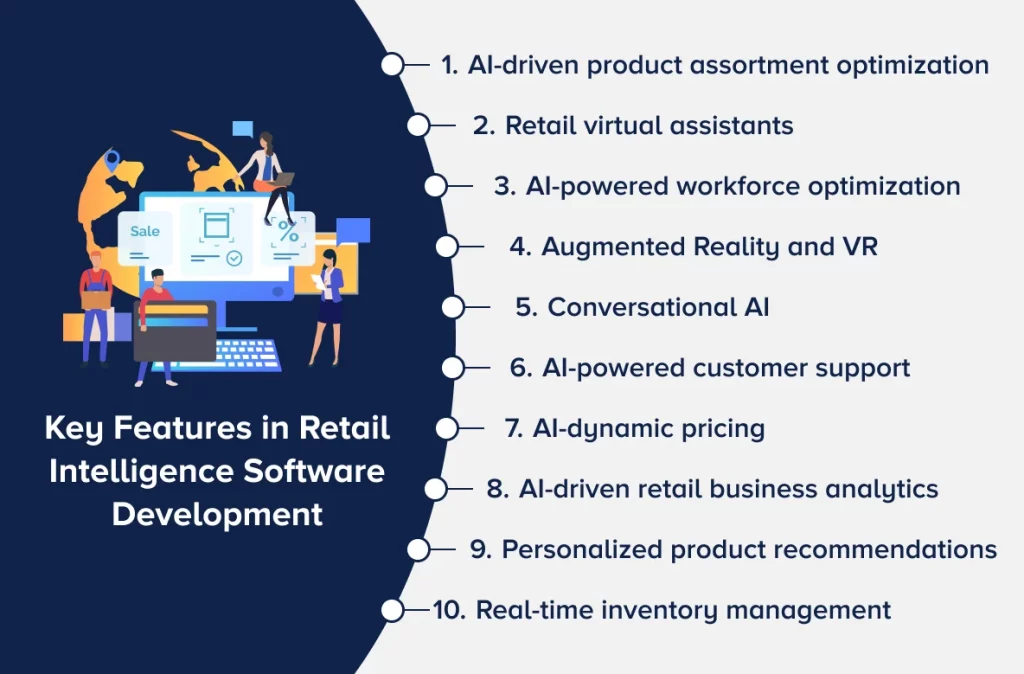 Sale

%

Key Features in Retail Intelligence Software Development

1. AI-driven product assortment optimization
2. Retail virtual assistants
3. AI-powered workforce optimization
4. Augmented Reality and VR
5. Conversational AI
6. AI-powered customer support
7. AI-dynamic pricing
8. AI-driven retail business analytics
9. Personalized product recommendations
10. Real-time inventory management